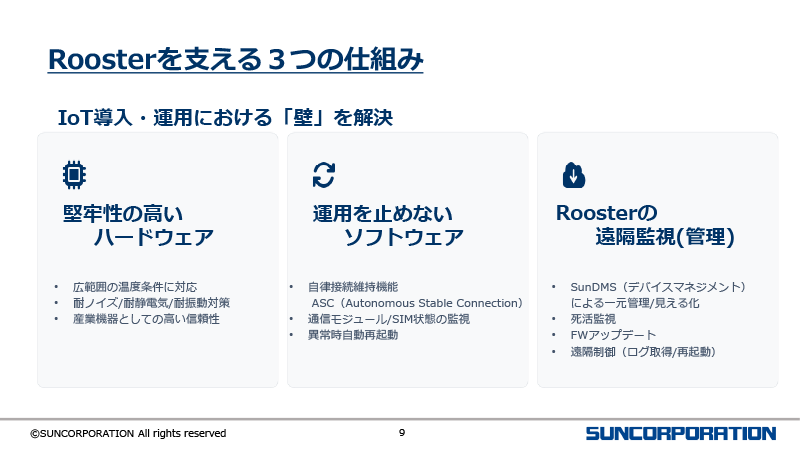 Roosterを支える３つの仕組み

IoT導入・運用における「壁」を解決

堅牢性の高い
ハードウェア

• 広範囲の温度条件に対応
• 耐ノイズ/耐静電気/耐振動対策
• 産業機器としての高い信頼性

運用を止めない
ソフトウェア

• 自律接続維持機能
ASC（Autonomous Stable Connection）
• 通信モジュール/SIM状態の監視
• 異常時自動再起動

Roosterの
遠隔監視(管理)

• SunDMS（デバイスマネジメント）による一元管理/見える化
• 死活監視
• FWアップデート
• 遠隔制御（ログ取得/再起動）

©SUNCORPORATION All rights reserved

9

SUNCORPORATION